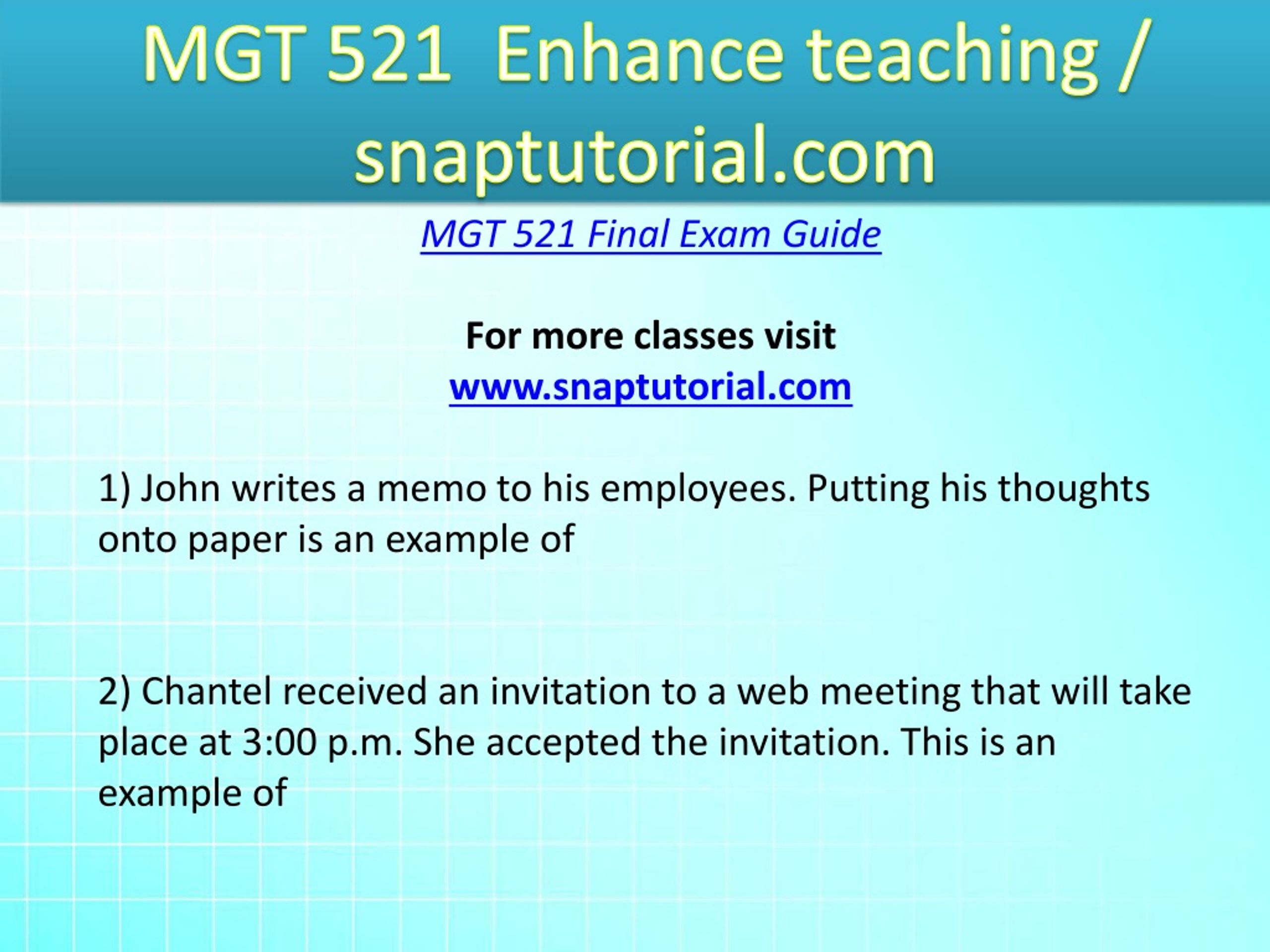 MGT 521 Enhance teaching / snaptutorial.com

MGT 521 Final Exam Guide

For more classes visit
www.snaptutorial.com

1) John writes a memo to his employees. Putting his thoughts onto paper is an example of

2) Chantel received an invitation to a web meeting that will take place at 3:00 p.m. She accepted the invitation. This is an example of